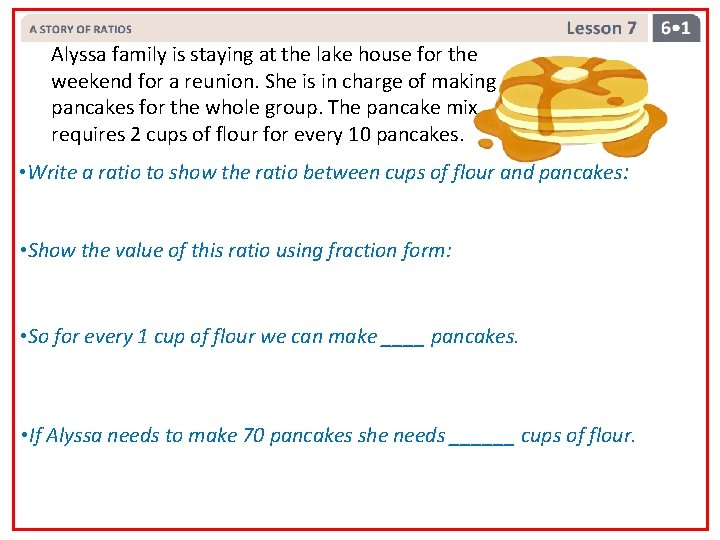 A STORY OF RATIOS

Lesson 7

6•1

Alyssa family is staying at the lake house for the weekend for a reunion. She is in charge of making pancakes for the whole group. The pancake mix requires 2 cups of flour for every 10 pancakes.

•Write a ratio to show the ratio between cups of flour and pancakes:

•Show the value of this ratio using fraction form:

•So for every 1 cup of flour we can make ____ pancakes.

•If Alyssa needs to make 70 pancakes she needs ______ cups of flour.